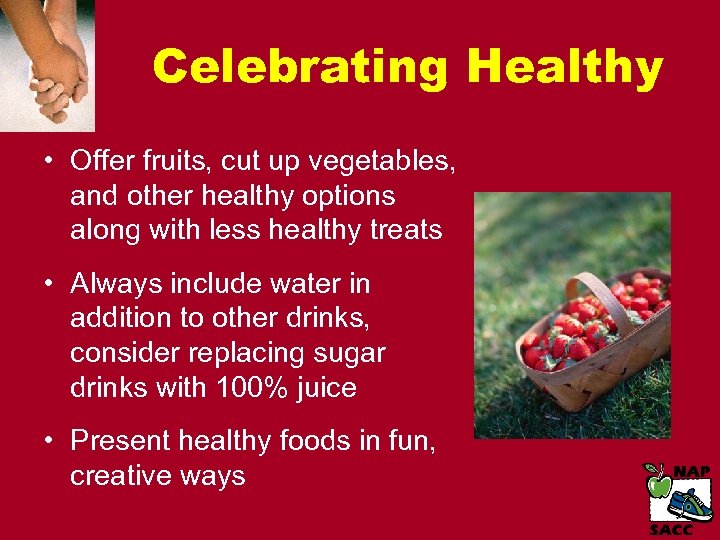 Celebrating Healthy

• Offer fruits, cut up vegetables, and other healthy options along with less healthy treats

• Always include water in addition to other drinks, consider replacing sugar drinks with 100% juice

• Present healthy foods in fun, creative ways

NAP
SACC